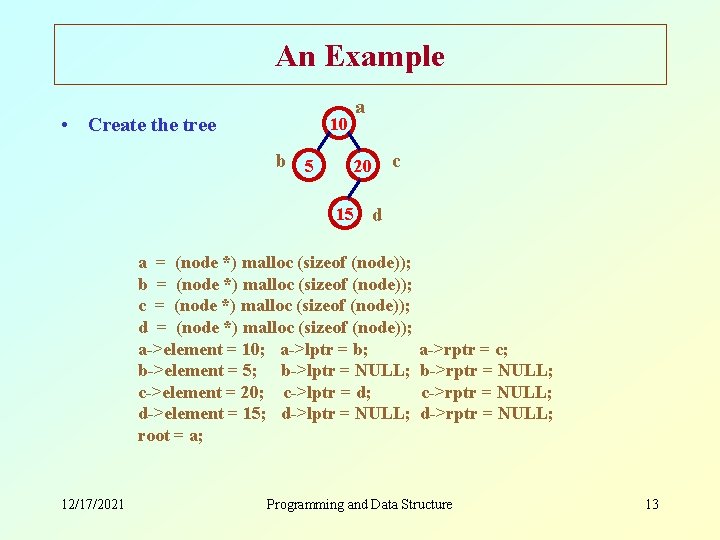 An Example

• Create the tree

a
10
b 5 20 c
15 d

a = (node *) malloc (sizeof (node));
b = (node *) malloc (sizeof (node));
c = (node *) malloc (sizeof (node));
d = (node *) malloc (sizeof (node));
a->element = 10; a->lptr = b; a->rptr = c;
b->element = 5; b->lptr = NULL; b->rptr = NULL;
c->element = 20; c->lptr = d; c->rptr = NULL;
d->element = 15; d->lptr = NULL; d->rptr = NULL;
root = a;

12/17/2021 Programming and Data Structure 13